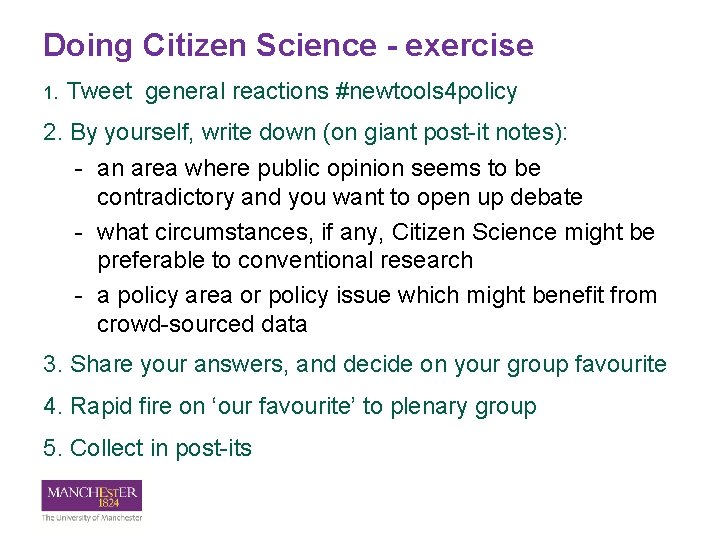 Doing Citizen Science - exercise

1. Tweet general reactions #newtools4policy

2. By yourself, write down (on giant post-it notes):

- an area where public opinion seems to be contradictory and you want to open up debate
- what circumstances, if any, Citizen Science might be preferable to conventional research
- a policy area or policy issue which might benefit from crowd-sourced data

3. Share your answers, and decide on your group favourite

4. Rapid fire on ‘our favourite’ to plenary group

5. Collect in post-its

MANCHESTER
1824
The University of Manchester